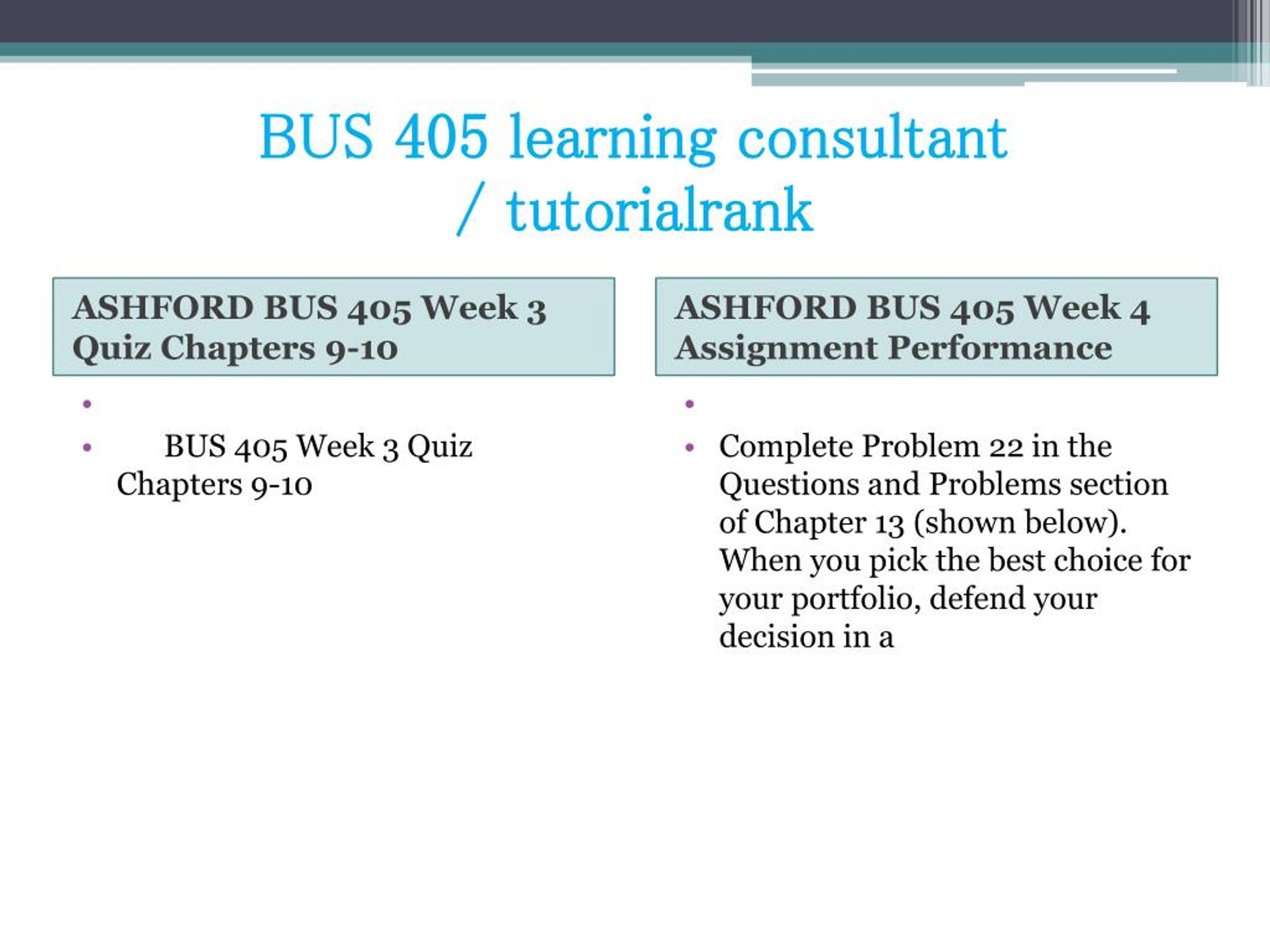 BUS 405 learning consultant / tutorialrank

ASHFORD BUS 405 Week 3 Quiz Chapters 9-10

•

• BUS 405 Week 3 Quiz Chapters 9-10

ASHFORD BUS 405 Week 4 Assignment Performance

•

• Complete Problem 22 in the Questions and Problems section of Chapter 13 (shown below). When you pick the best choice for your portfolio, defend your decision in a